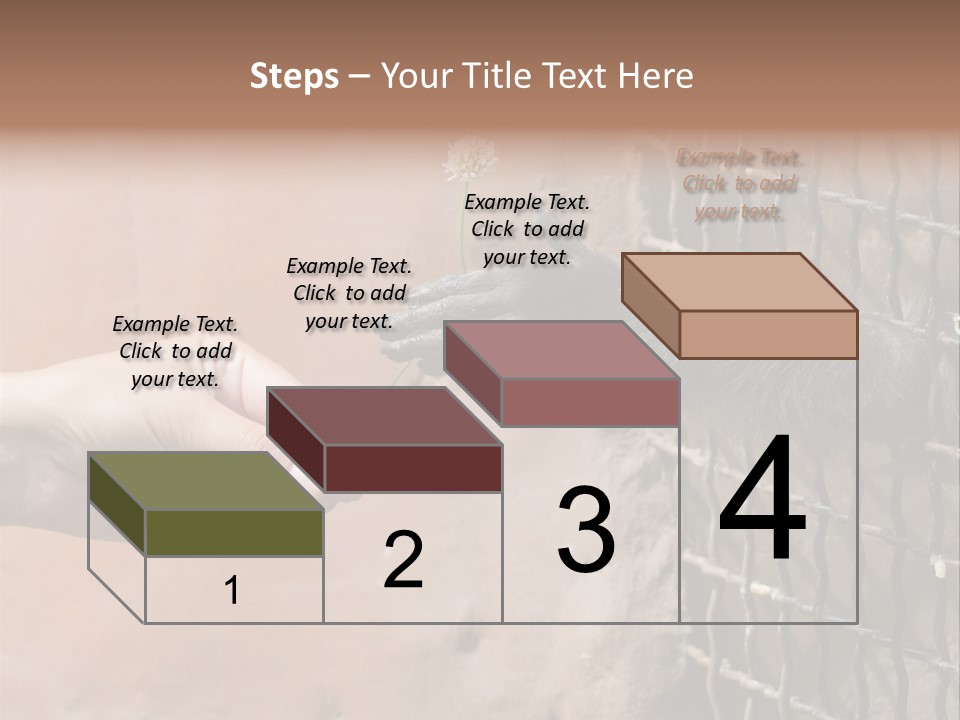 Steps – Your Title Text Here

Example Text. Click to add your text.

Example Text. Click to add your text.

Example Text. Click to add your text.

Example Text. Click to add your text.

1

2

3

4